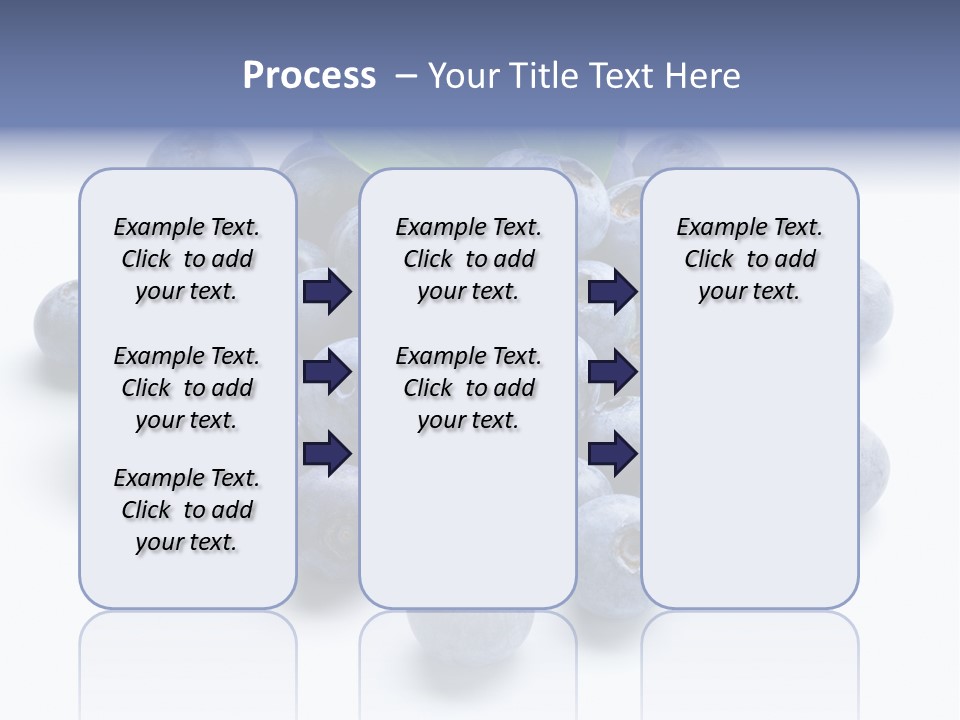 Process – Your Title Text Here

Example Text. Click to add your text.

Example Text. Click to add your text.

Example Text. Click to add your text.

Example Text. Click to add your text.

Example Text. Click to add your text.

Example Text. Click to add your text.